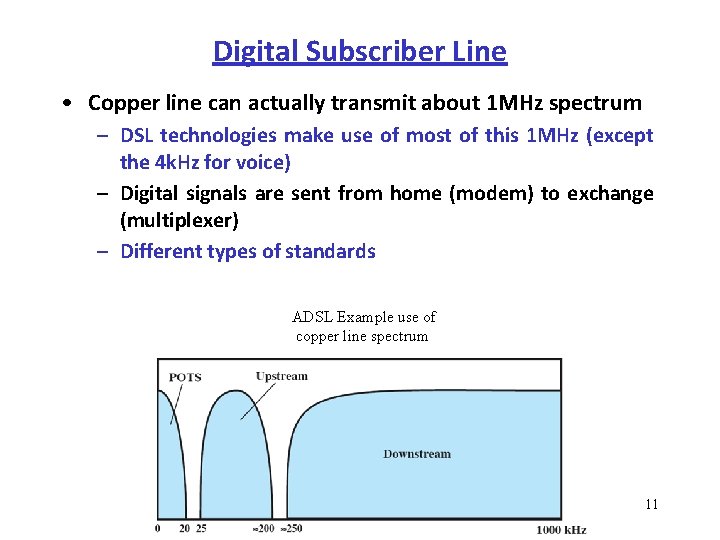 Digital Subscriber Line

• Copper line can actually transmit about 1MHz spectrum
– DSL technologies make use of most of this 1MHz (except the 4kHz for voice)
– Digital signals are sent from home (modem) to exchange (multiplexer)
– Different types of standards

ADSL Example use of copper line spectrum

POTS
Upstream
Downstream

0 20 25 ≈200 ≈250 1000 kHz

11